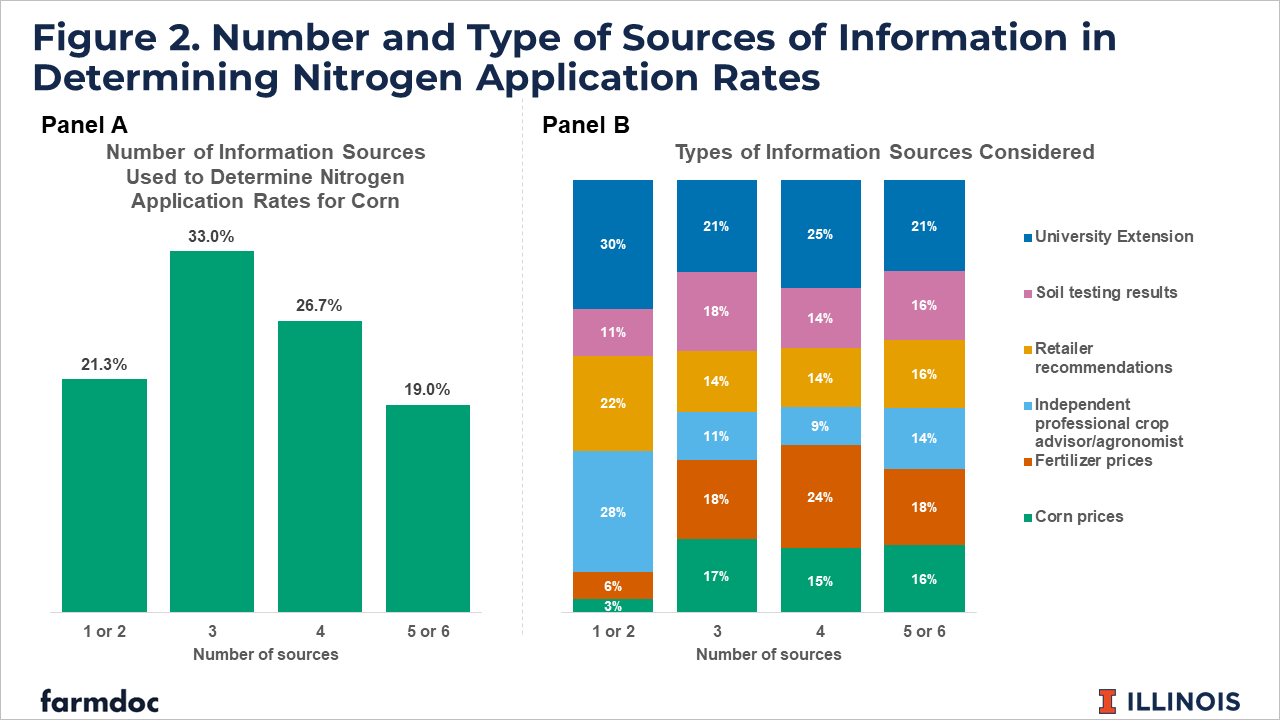 Figure 2. Number and Type of Sources of Information in Determining Nitrogen Application Rates

Panel A

Number of Information Sources Used to Determine Nitrogen Application Rates for Corn

21.3%
33.0%
26.7%
19.0%

1 or 2
3
4
5 or 6

Number of sources

Panel B

Types of Information Sources Considered

30%
11%
22%
28%
6%
3%

21%
18%
14%
11%
18%
17%

25%
14%
14%
9%
24%
15%

21%
16%
16%
14%
18%
16%

1 or 2
3
4
5 or 6

Number of sources

University Extension
Soil testing results
Retailer recommendations
Independent professional crop advisor/agronomist
Fertilizer prices
Corn prices

farmdoc

ILLINOIS